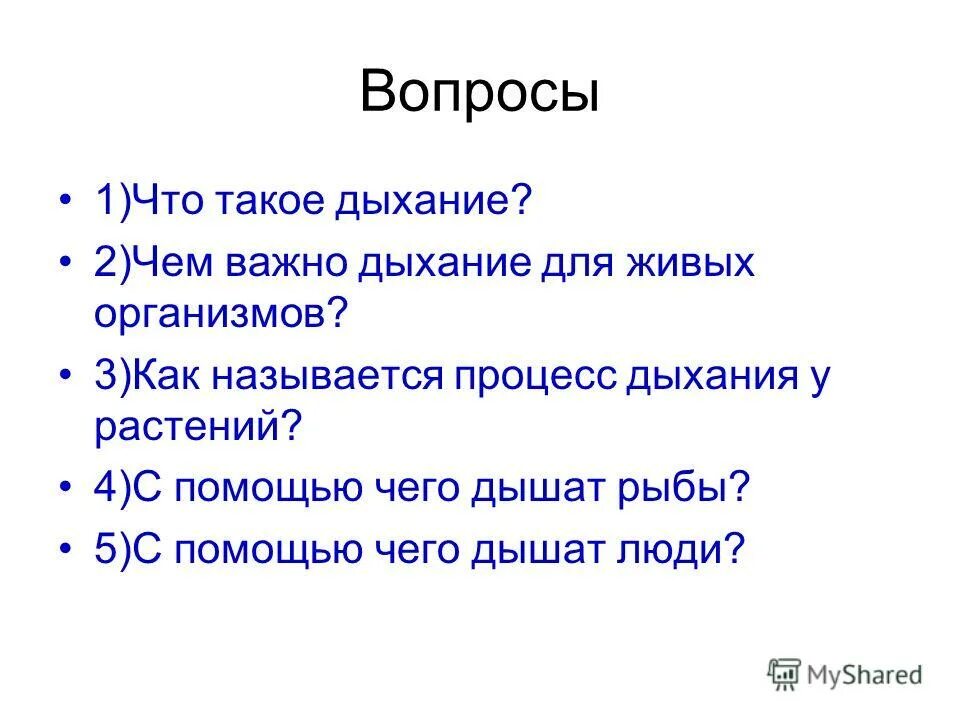 Вопросы

• 1)Что такое дыхание?
• 2)Чем важно дыхание для живых организмов?
• 3)Как называется процесс дыхания у растений?
• 4)С помощью чего дышат рыбы?
• 5)С помощью чего дышат люди?

MyShared